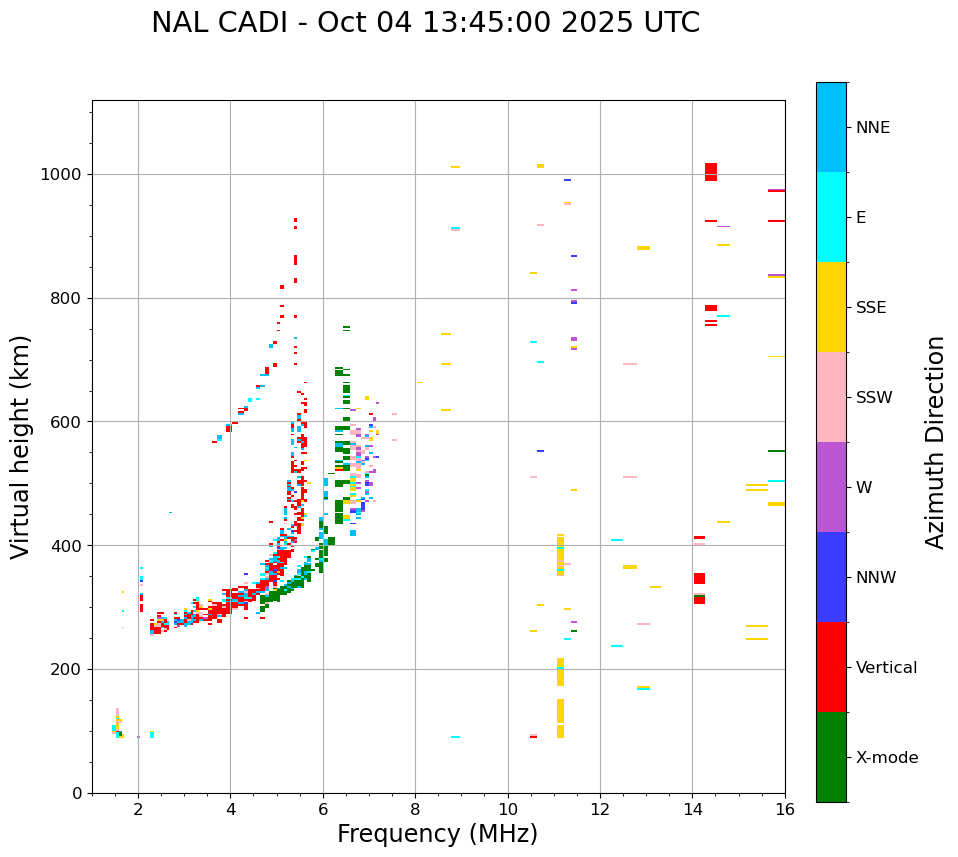 NAL CADI - Oct 04 13:45:00 2025 UTC

Virtual height (km)

1000
800
600
400
200
0

2
4
6
8
10
12
14
16

Frequency (MHz)

NNE
E
SSE
SSW
W
NNW
Vertical
X-mode

Azimuth Direction